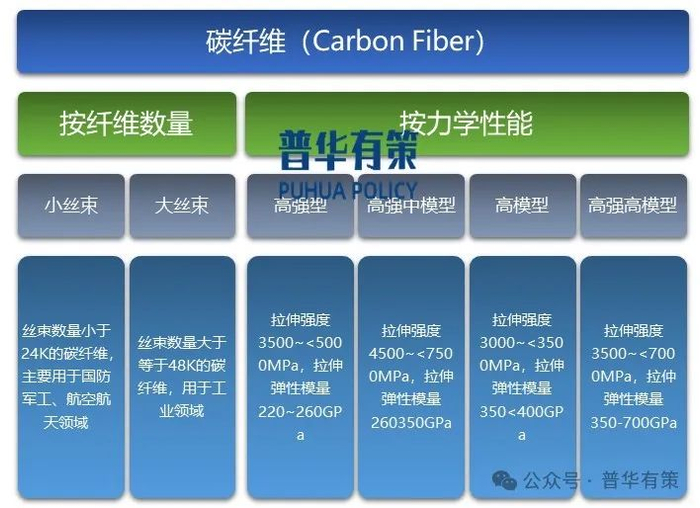 碳纤维（Carbon Fiber）

按纤维数量

按力学性能

普华有策
PUHUA POLICY

小丝束

大丝束

高强型

高强中模型

高模型

高强高模型

丝束数量小于24K的碳纤维，主要用于国防军工、航空航天领域

丝束数量大于等于48K的碳纤维，用于工业领域

拉伸强度3500~<5000MPa，拉伸弹性模量220~260GPa

拉伸强度4500~<7500MPa，拉伸弹性模量260350GPa

拉伸强度3000~<3500MPa，拉伸弹性模量350<400GPa

拉伸强度3500~<7000MPa，拉伸弹性模量350-700GPa

公众号 · 普华有策